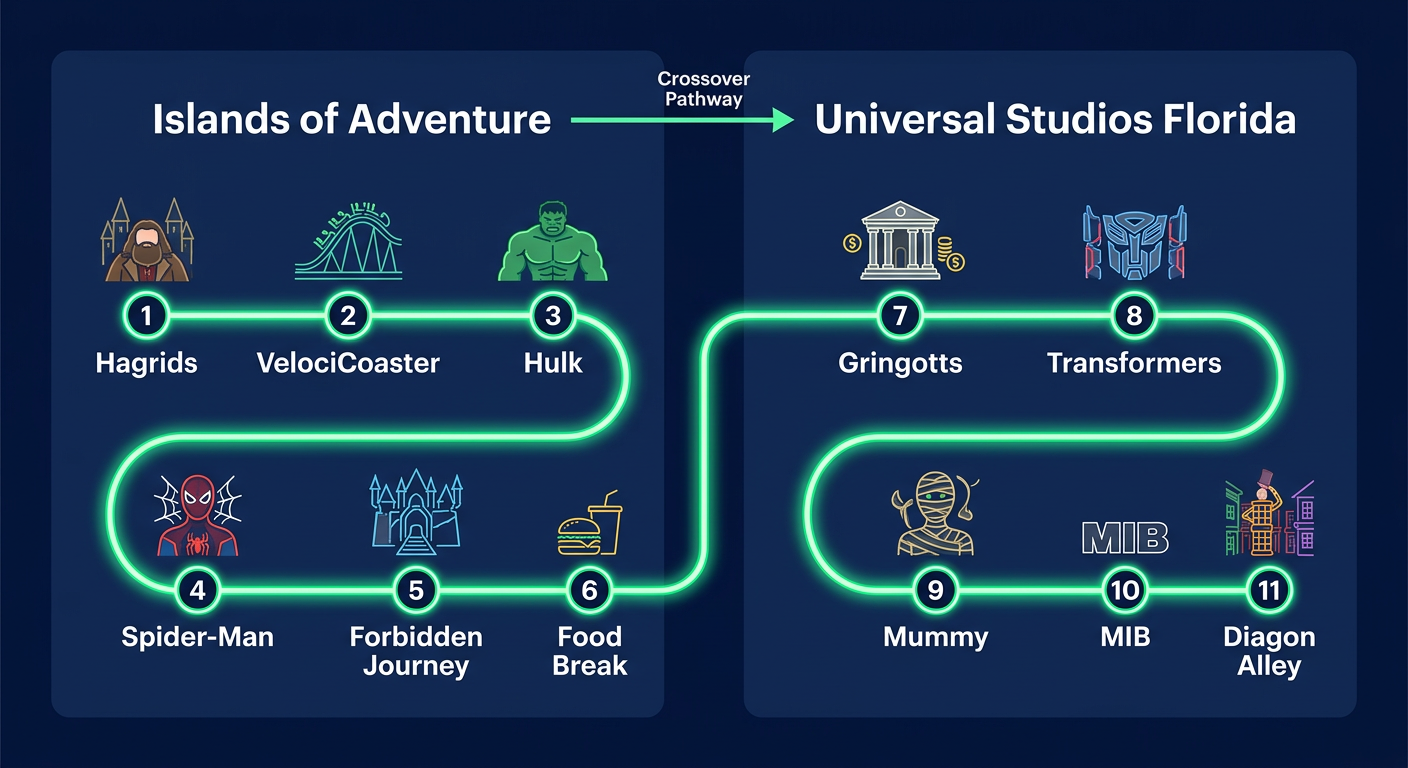 Islands of Adventure

Crossover Pathway

Universal Studios Florida

1
Hagrids

2
VelociCoaster

3
Hulk

4
Spider-Man

5
Forbidden Journey

6
Food Break

7
Gringotts

8
Transformers

9
Mummy

MIB

10
MIB

11
Diagon Alley